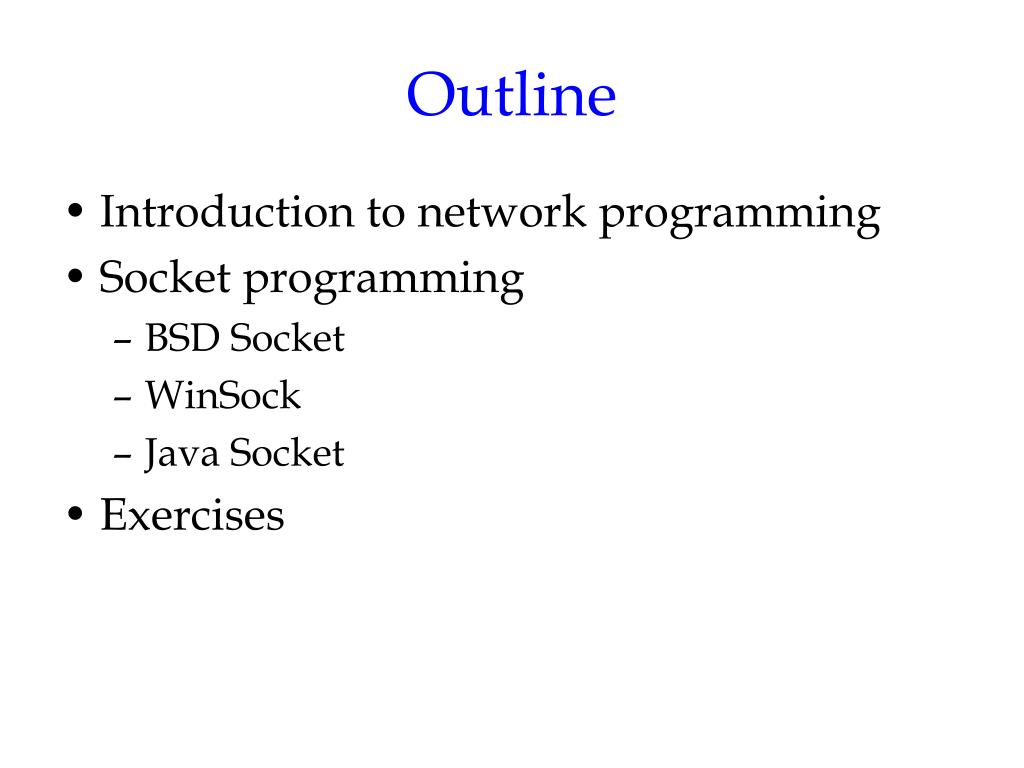 Outline

• Introduction to network programming
• Socket programming
– BSD Socket
– WinSock
– Java Socket
• Exercises